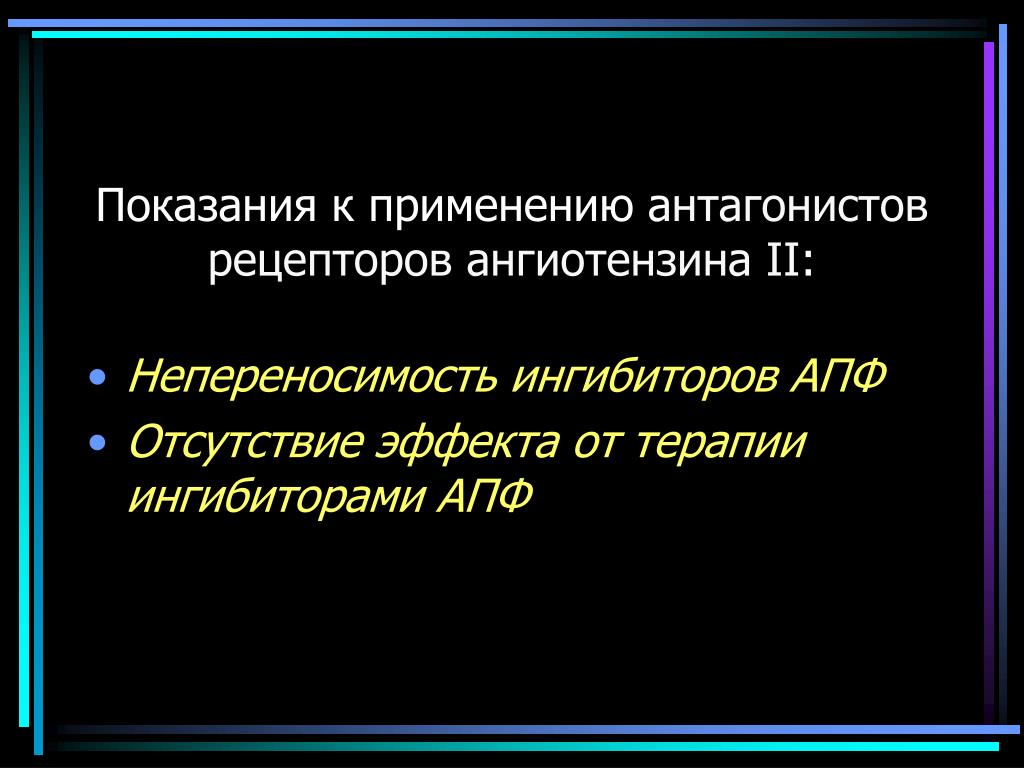 Показания к применению антагонистов рецепторов ангиотензина II:

• Непереносимость ингибиторов АПФ
• Отсутствие эффекта от терапии ингибиторами АПФ